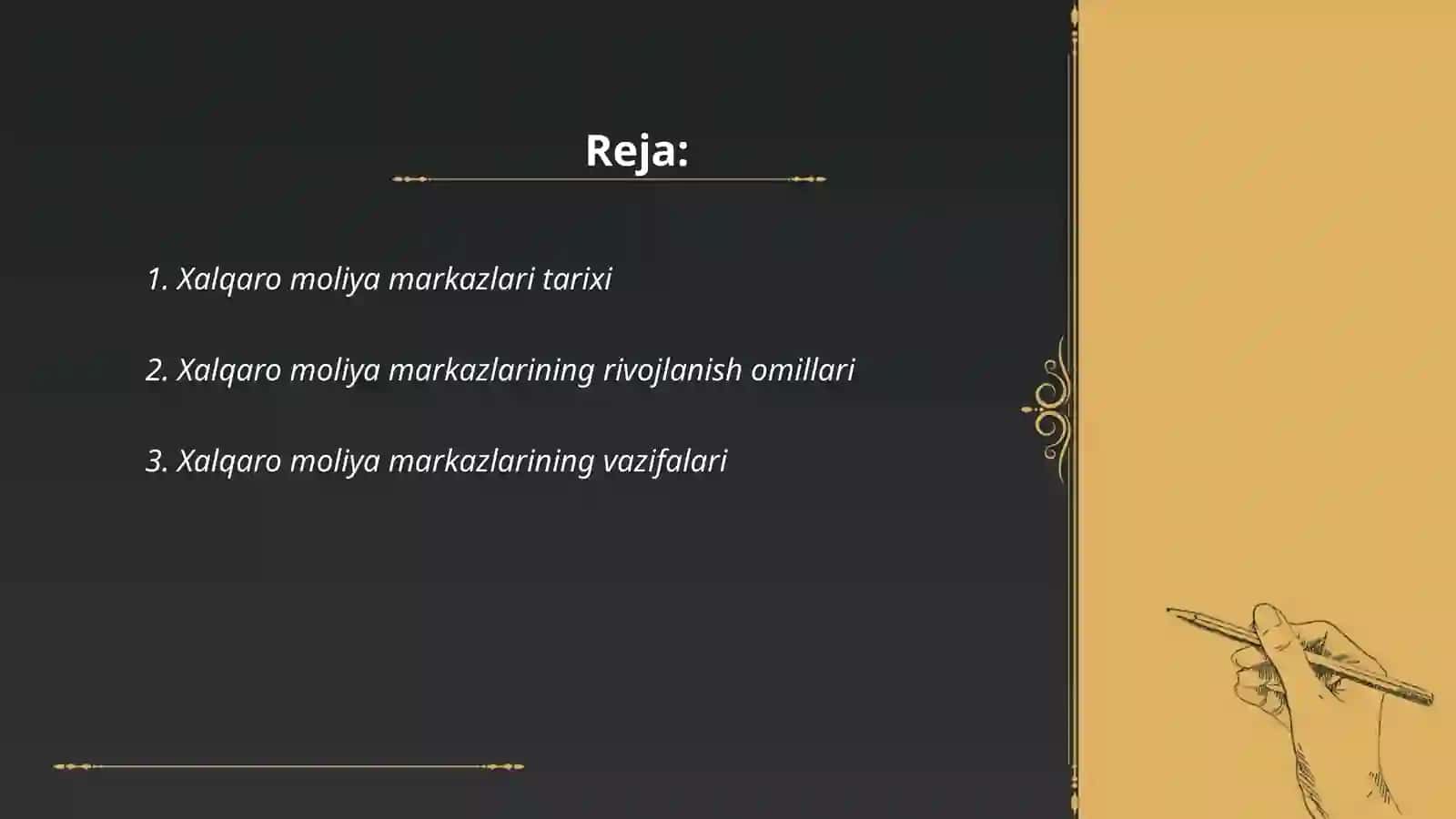 Reja:

1. Xalqaro moliya markazlari tarixi

2. Xalqaro moliya markazlarining rivojlanish omillari

3. Xalqaro moliya markazlarining vazifalari